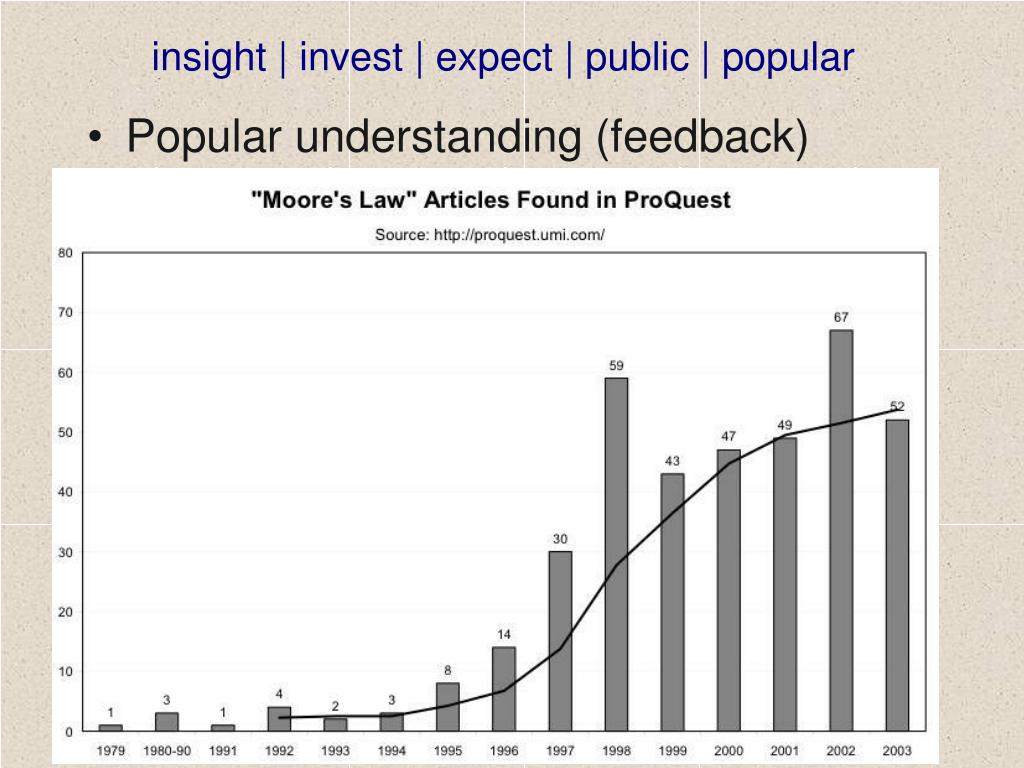 insight | invest | expect | public | popular

• Popular understanding (feedback)

"Moore's Law" Articles Found in ProQuest

Source: http://proquest.umi.com/

80
70
60
50
40
30
20
10
0

1 3 1 4 2 3 8 14 30 59 43 47 49 67 52

1979 1980-90 1991 1992 1993 1994 1995 1996 1997 1998 1999 2000 2001 2002 2003